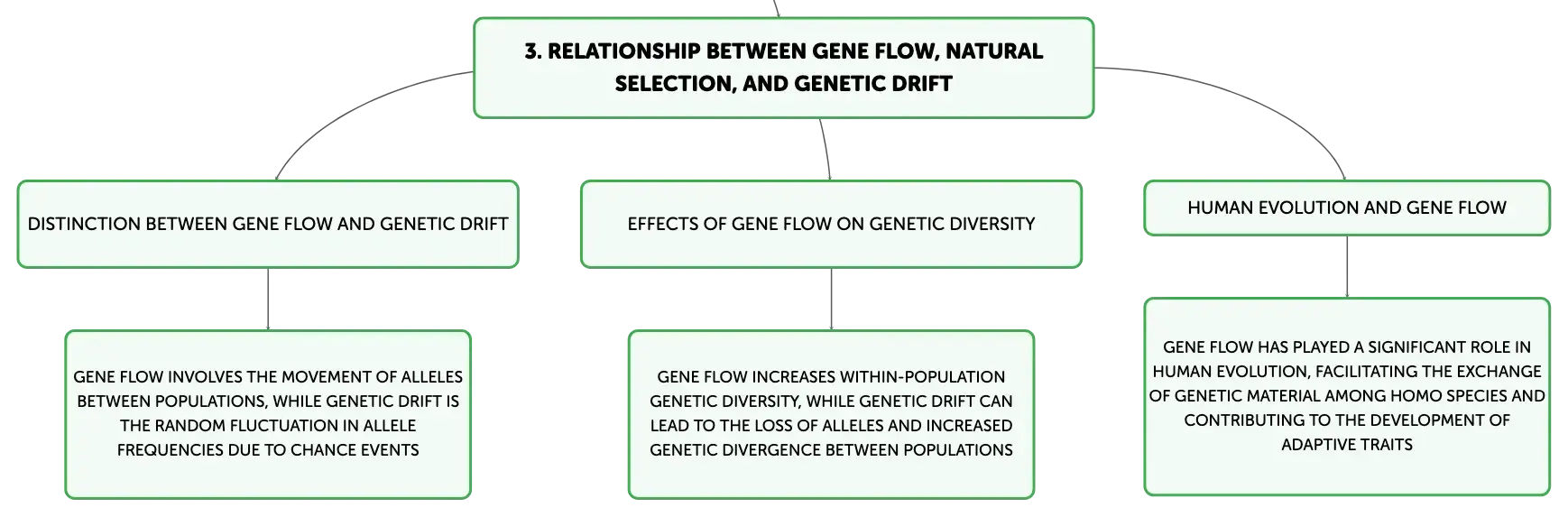 3. RELATIONSHIP BETWEEN GENE FLOW, NATURAL SELECTION, AND GENETIC DRIFT

DISTINCTION BETWEEN GENE FLOW AND GENETIC DRIFT

GENE FLOW INVOLVES THE MOVEMENT OF ALLELES BETWEEN POPULATIONS, WHILE GENETIC DRIFT IS THE RANDOM FLUCTUATION IN ALLELE FREQUENCIES DUE TO CHANCE EVENTS

EFFECTS OF GENE FLOW ON GENETIC DIVERSITY

GENE FLOW INCREASES WITHIN-POPULATION GENETIC DIVERSITY, WHILE GENETIC DRIFT CAN LEAD TO THE LOSS OF ALLELES AND INCREASED GENETIC DIVERGENCE BETWEEN POPULATIONS

HUMAN EVOLUTION AND GENE FLOW

GENE FLOW HAS PLAYED A SIGNIFICANT ROLE IN HUMAN EVOLUTION, FACILITATING THE EXCHANGE OF GENETIC MATERIAL AMONG HOMO SPECIES AND CONTRIBUTING TO THE DEVELOPMENT OF ADAPTIVE TRAITS